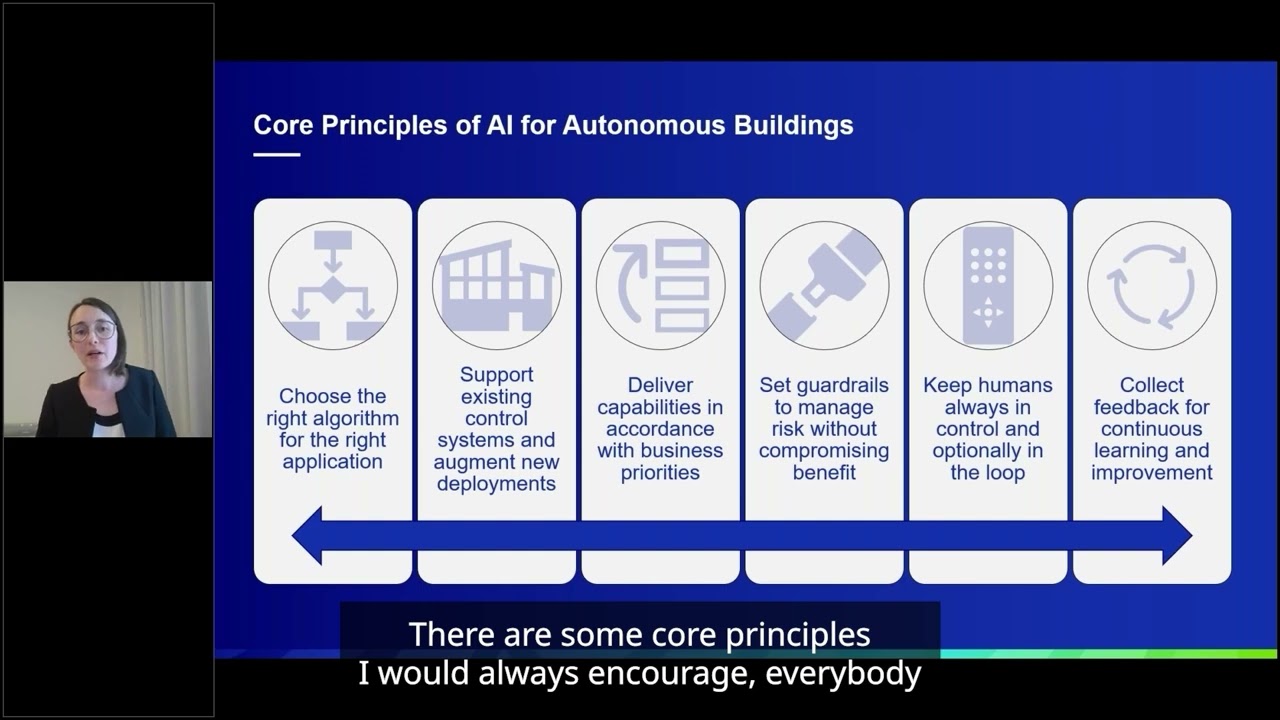 Core Principles of AI for Autonomous Buildings

Choose the right algorithm for the right application

Support existing control systems and augment new deployments

Deliver capabilities in accordance with business priorities

Set guardrails to manage risk without compromising benefit

Keep humans always in control and optionally in the loop

Collect feedback for continuous learning and improvement

There are some core principles
I would always encourage, everybody